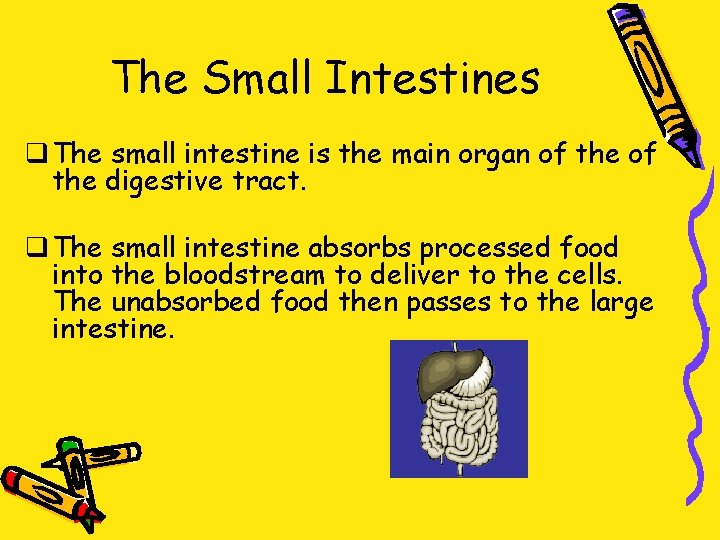 The Small Intestines

❑ The small intestine is the main organ of the of the digestive tract.

❑ The small intestine absorbs processed food into the bloodstream to deliver to the cells. The unabsorbed food then passes to the large intestine.